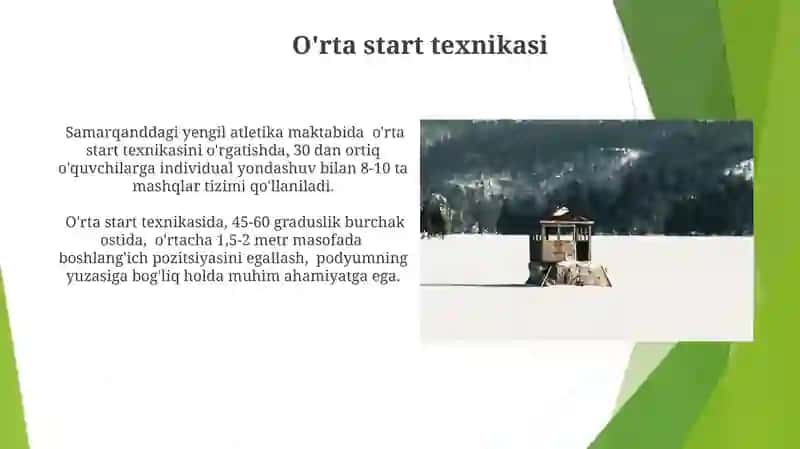 O'rta start texnikasi

Samarqanddagi yengil atletika maktabida o'rta start texnikasini o'rgatishda, 30 dan ortiq o'quvchilarga individual yondashuv bilan 8-10 ta mashqlar tizimi qo'llaniladi.

O'rta start texnikasida, 45-60 graduslik burchak ostida, o'rtacha 1,5-2 metr masofada boshlang'ich pozitsiyasini egallash, podyumning yuzasiga bog'liq holda muhim ahamiyatga ega.